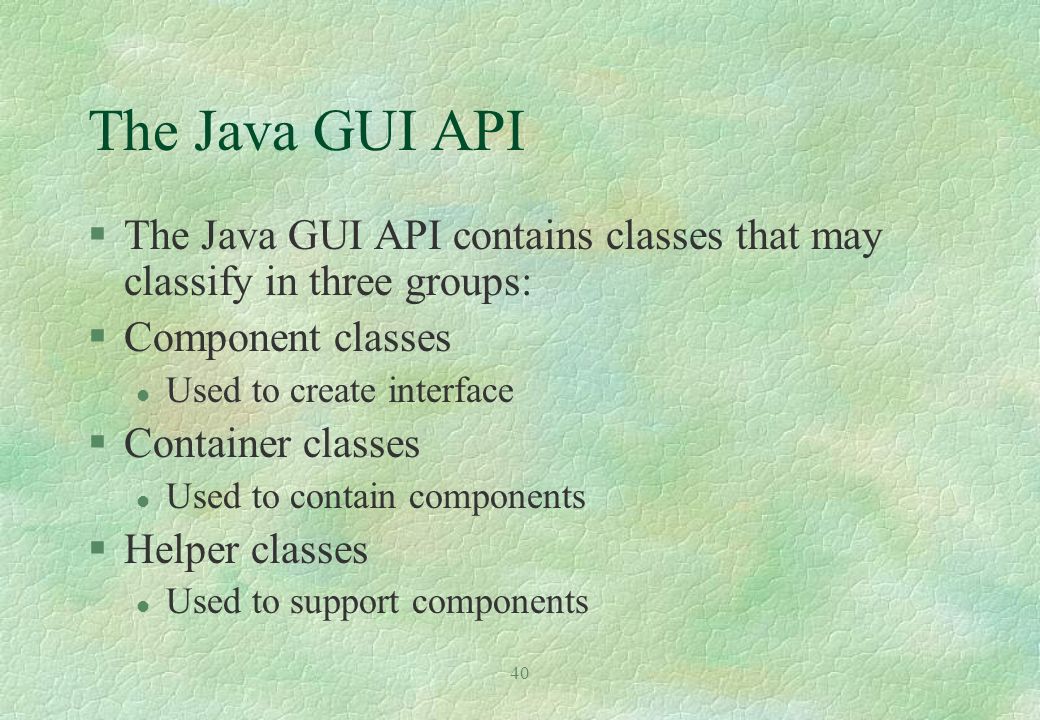 The Java GUI API

§ The Java GUI API contains classes that may classify in three groups:

§ Component classes

l Used to create interface

§ Container classes

l Used to contain components

§ Helper classes

l Used to support components

40